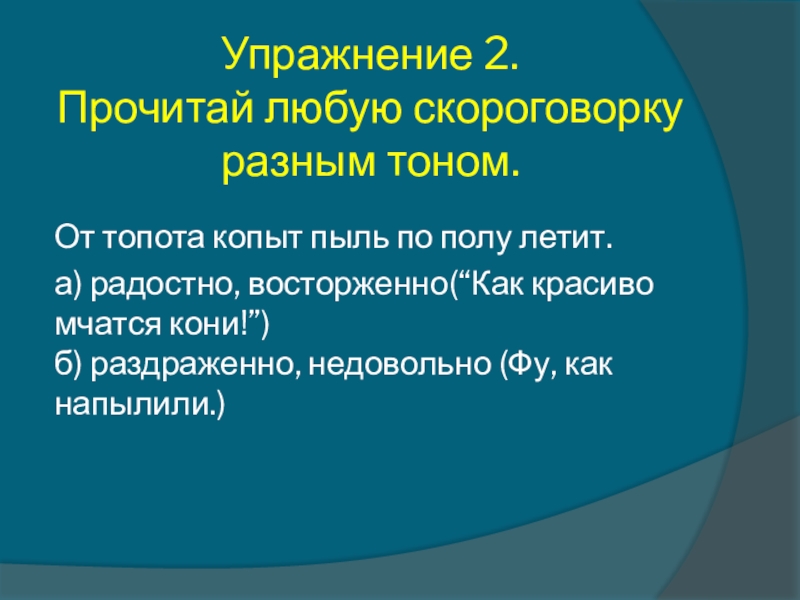 Упражнение 2.
Прочитай любую скороговорку разным тоном.

От топота копыт пыль по полу летит.

а) радостно, восторженно(“Как красиво мчатся кони!”)
б) раздраженно, недовольно (Фу, как напылили.)